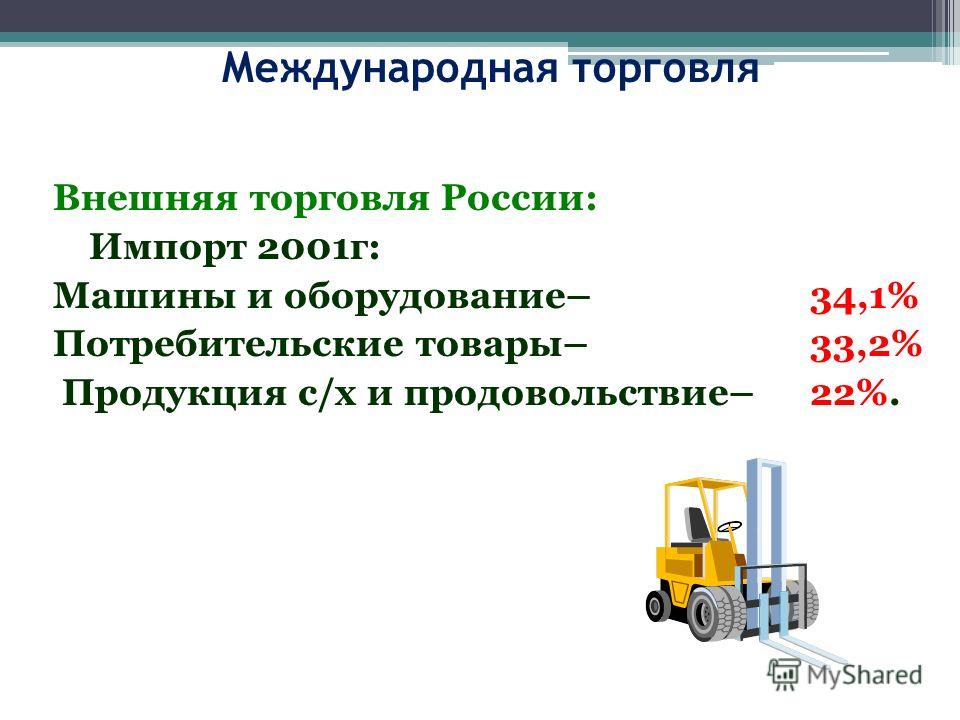 Международная торговля

Внешняя торговля России:
Импорт 2001г:
Машины и оборудование– 34,1%
Потребительские товары– 33,2%
Продукция с/х и продовольствие– 22%.

MyShared